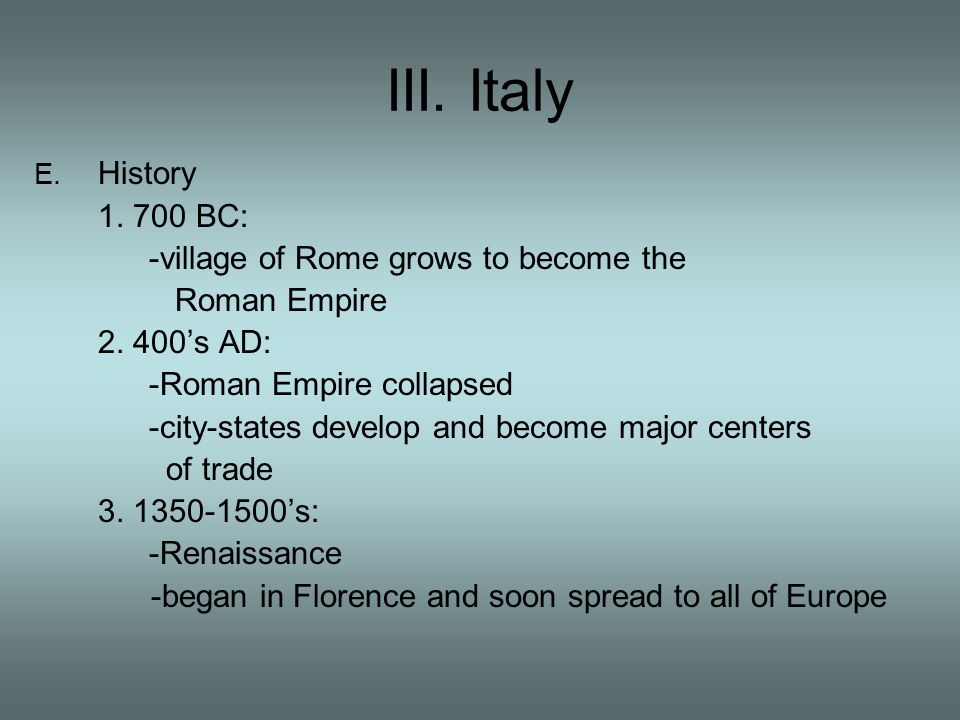 III. Italy

E. History

1. 700 BC:

-village of Rome grows to become the Roman Empire

2. 400’s AD:

-Roman Empire collapsed

-city-states develop and become major centers of trade

3. 1350-1500’s:

-Renaissance

-began in Florence and soon spread to all of Europe